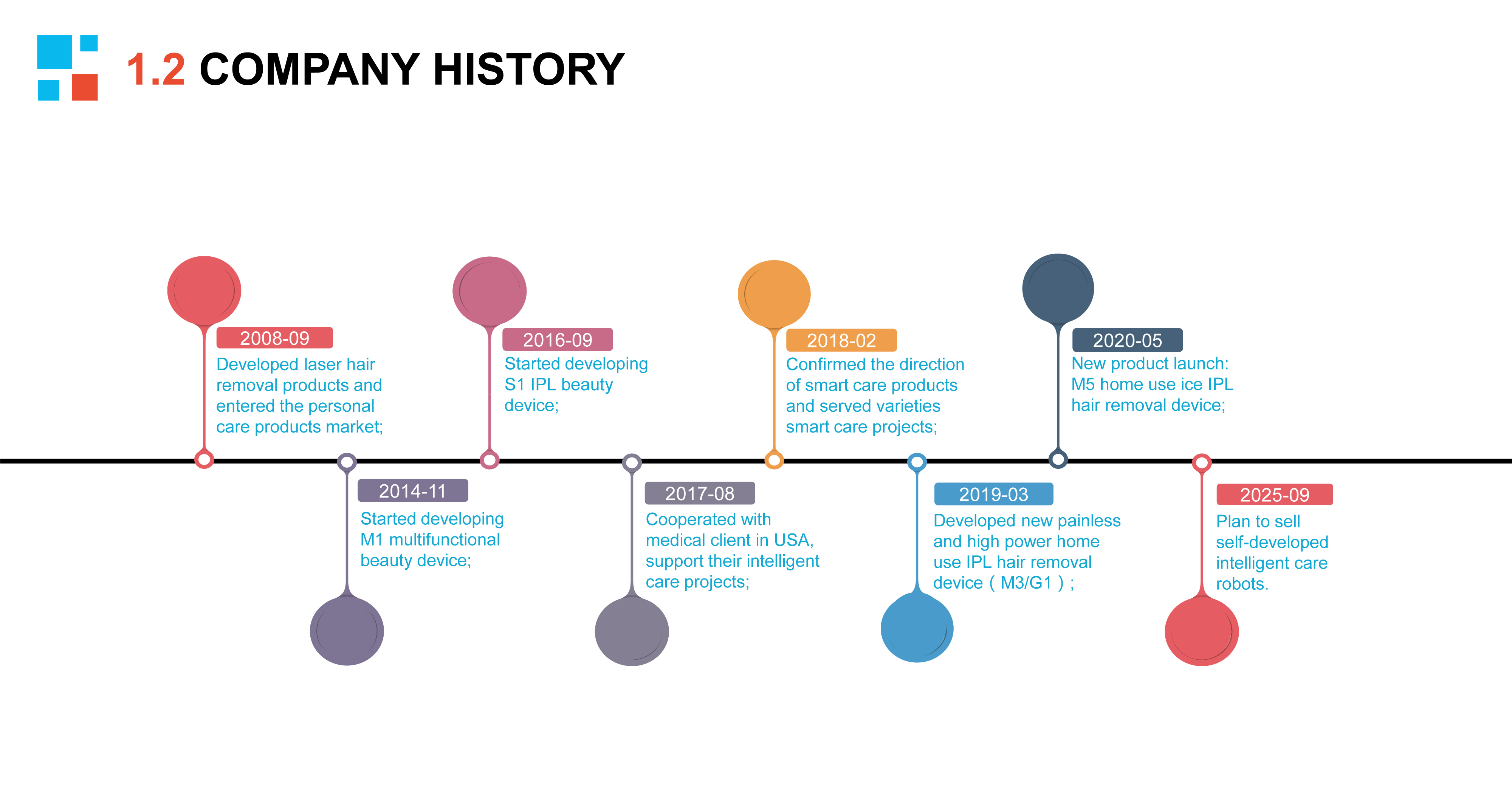 1.2 COMPANY HISTORY

2008-09
Developed laser hair removal products and entered the personal care products market;

2014-11
Started developing M1 multifunctional beauty device;

2016-09
Started developing S1 IPL beauty device;

2017-08
Cooperated with medical client in USA, support their intelligent care projects;

2018-02
Confirmed the direction of smart care products and served varieties smart care projects;

2019-03
Developed new painless and high power home use IPL hair removal device（M3/G1）;

2020-05
New product launch: M5 home use ice IPL hair removal device;

2025-09
Plan to sell self-developed intelligent care robots.